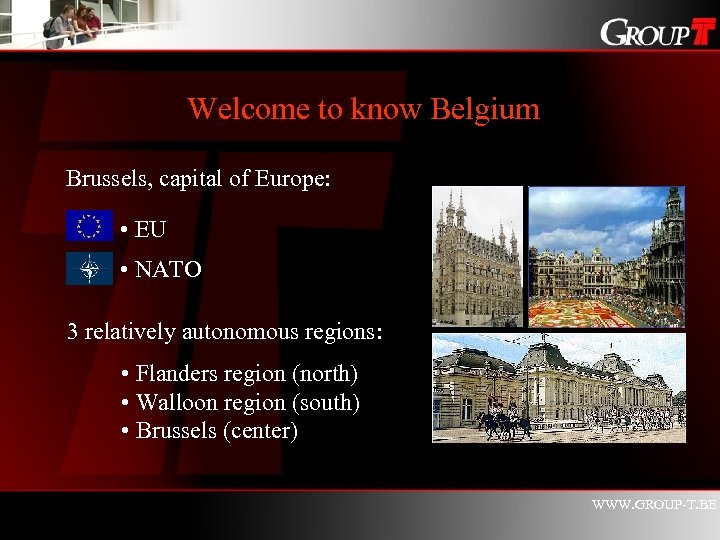 GROUP T

Welcome to know Belgium

Brussels, capital of Europe:

• EU

• NATO

3 relatively autonomous regions:

• Flanders region (north)
• Walloon region (south)
• Brussels (center)

WWW.GROUP-T.BE